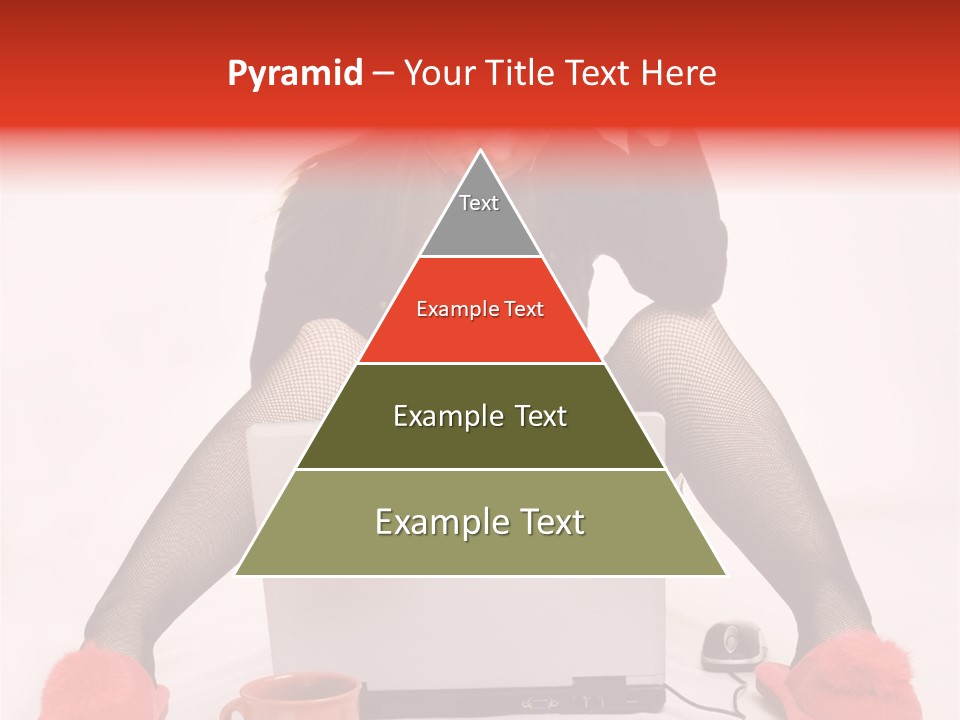 Pyramid – Your Title Text Here

Text

Example Text

Example Text

Example Text